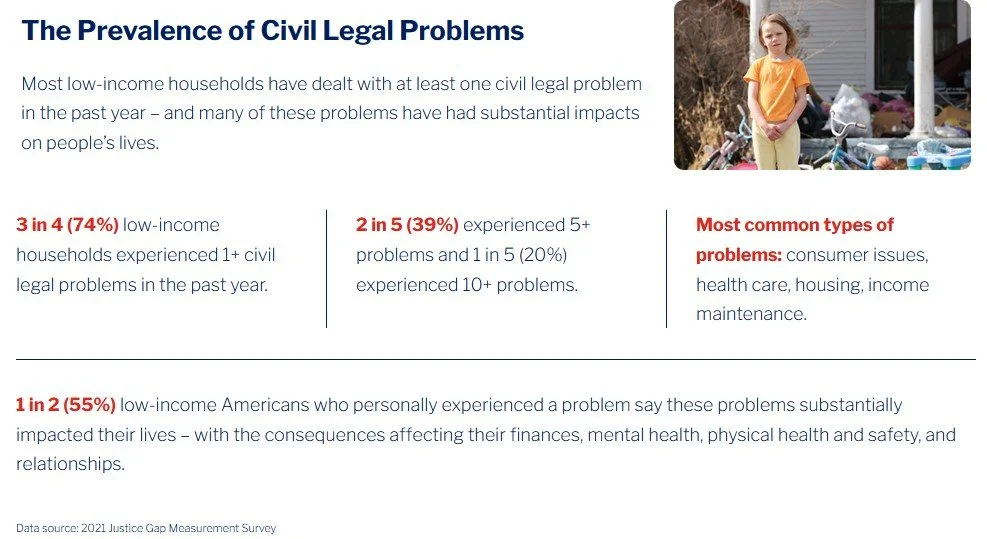 The Prevalence of Civil Legal Problems

Most low-income households have dealt with at least one civil legal problem in the past year – and many of these problems have had substantial impacts on people's lives.

3 in 4 (74%) low-income households experienced 1+ civil legal problems in the past year.

2 in 5 (39%) experienced 5+ problems and 1 in 5 (20%) experienced 10+ problems.

Most common types of problems: consumer issues, health care, housing, income maintenance.

1 in 2 (55%) low-income Americans who personally experienced a problem say these problems substantially impacted their lives – with the consequences affecting their finances, mental health, physical health and safety, and relationships.

Data source: 2021 Justice Gap Measurement Survey